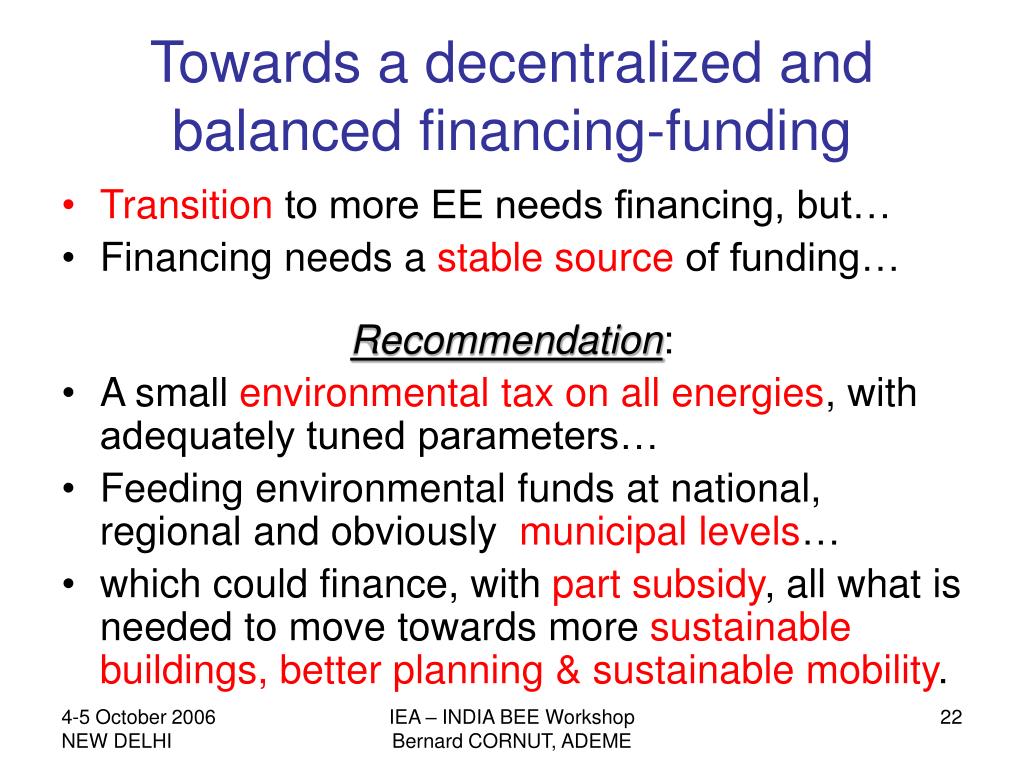 Towards a decentralized and balanced financing-funding

• Transition to more EE needs financing, but…
• Financing needs a stable source of funding…

Recommendation:

• A small environmental tax on all energies, with adequately tuned parameters…
• Feeding environmental funds at national, regional and obviously municipal levels…
• which could finance, with part subsidy, all what is needed to move towards more sustainable buildings, better planning & sustainable mobility.

4-5 October 2006
NEW DELHI

IEA – INDIA BEE Workshop
Bernard CORNUT, ADEME

22